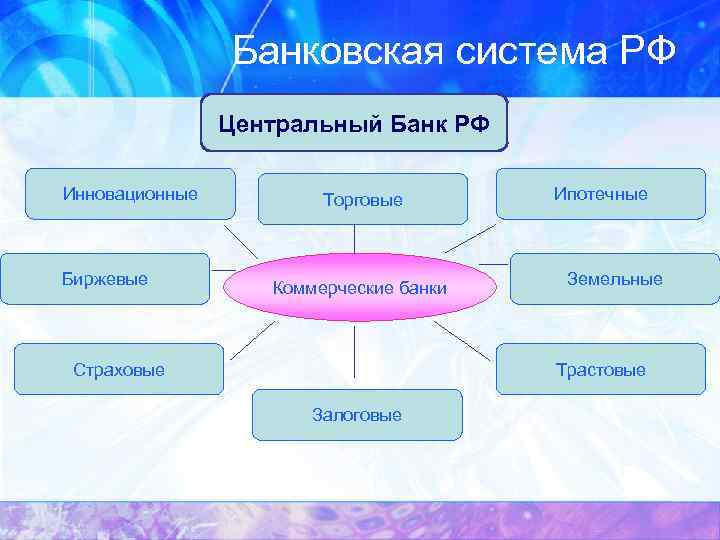 Банковская система РФ

Центральный Банк РФ

Инновационные

Торговые

Ипотечные

Биржевые

Коммерческие банки

Земельные

Страховые

Трастовые

Залоговые